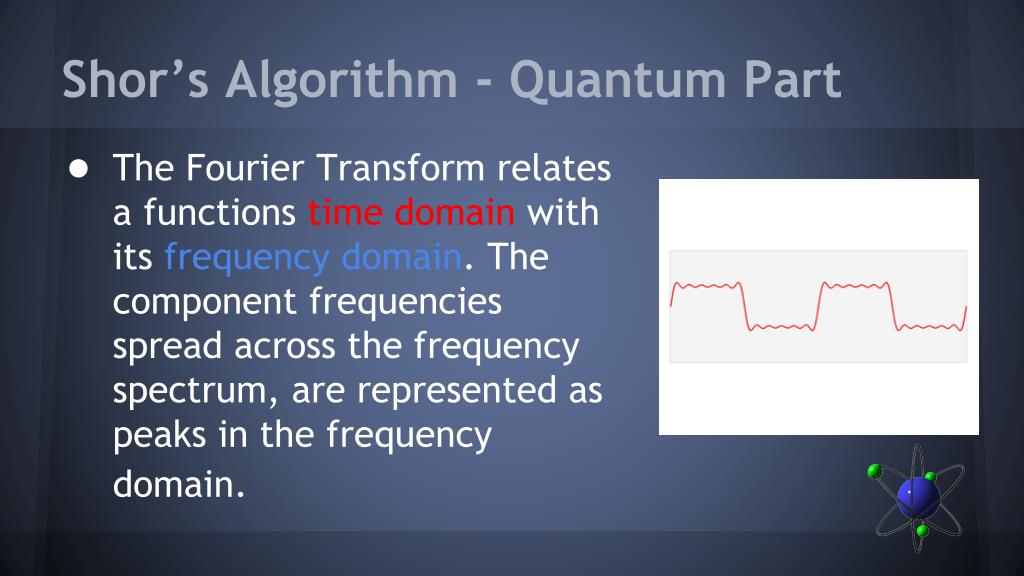 Shor’s Algorithm - Quantum Part

● The Fourier Transform relates a functions time domain with its frequency domain. The component frequencies spread across the frequency spectrum, are represented as peaks in the frequency domain.